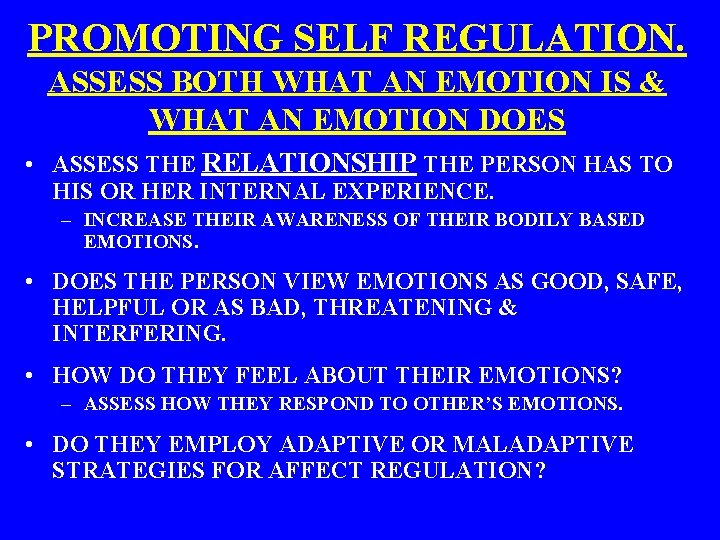 PROMOTING SELF REGULATION.
ASSESS BOTH WHAT AN EMOTION IS & WHAT AN EMOTION DOES

• ASSESS THE RELATIONSHIP THE PERSON HAS TO HIS OR HER INTERNAL EXPERIENCE.
– INCREASE THEIR AWARENESS OF THEIR BODILY BASED EMOTIONS.

• DOES THE PERSON VIEW EMOTIONS AS GOOD, SAFE, HELPFUL OR AS BAD, THREATENING & INTERFERING.

• HOW DO THEY FEEL ABOUT THEIR EMOTIONS?
– ASSESS HOW THEY RESPOND TO OTHER'S EMOTIONS.

• DO THEY EMPLOY ADAPTIVE OR MALADAPTIVE STRATEGIES FOR AFFECT REGULATION?